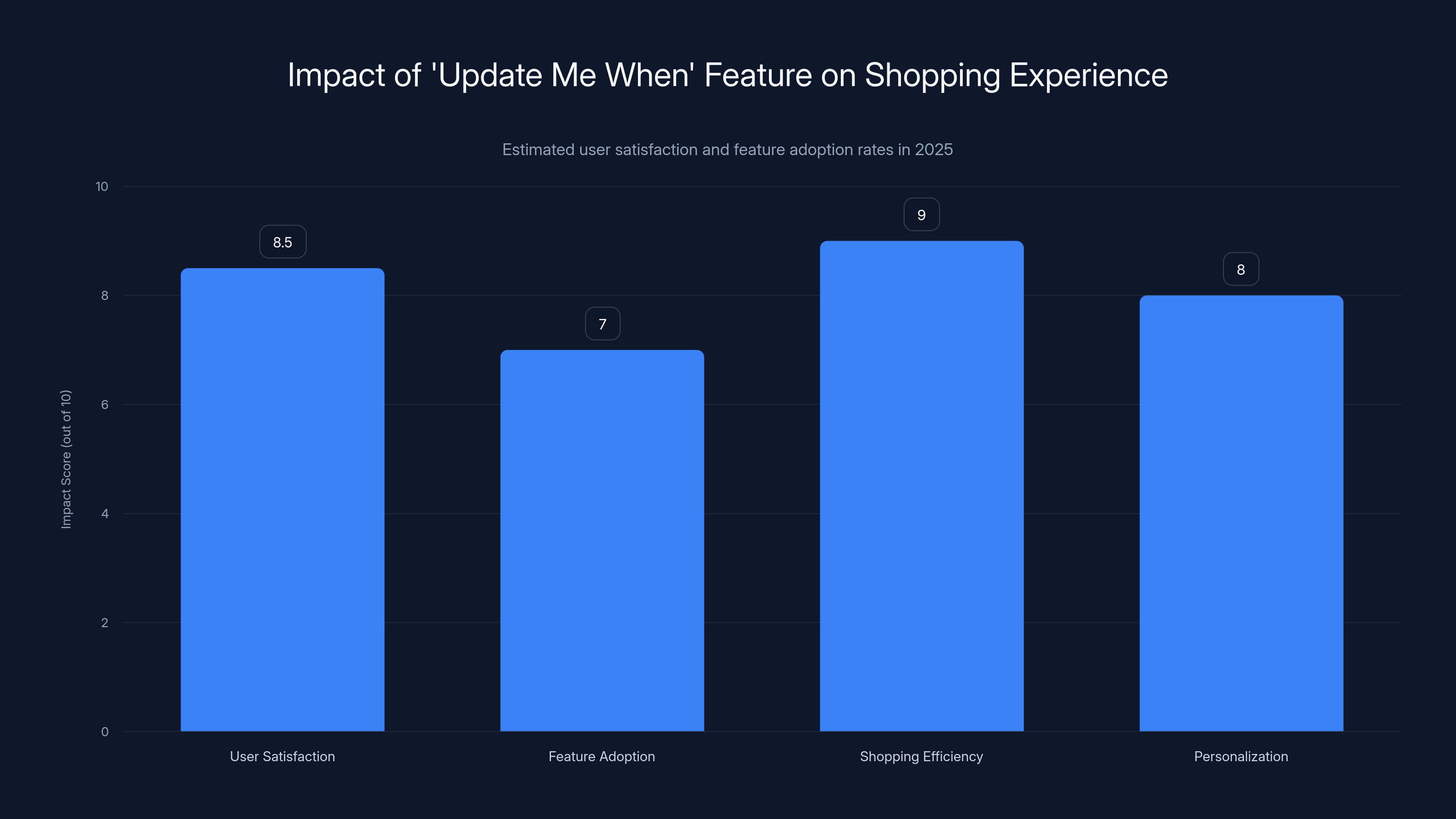 Impact of 'Update Me When' Feature on Shopping Experience

Estimated user satisfaction and feature adoption rates in 2025

Impact Score (out of 10)

10
8
6
4
2
0

8.5
7
9
8

User Satisfaction
Feature Adoption
Shopping Efficiency
Personalization